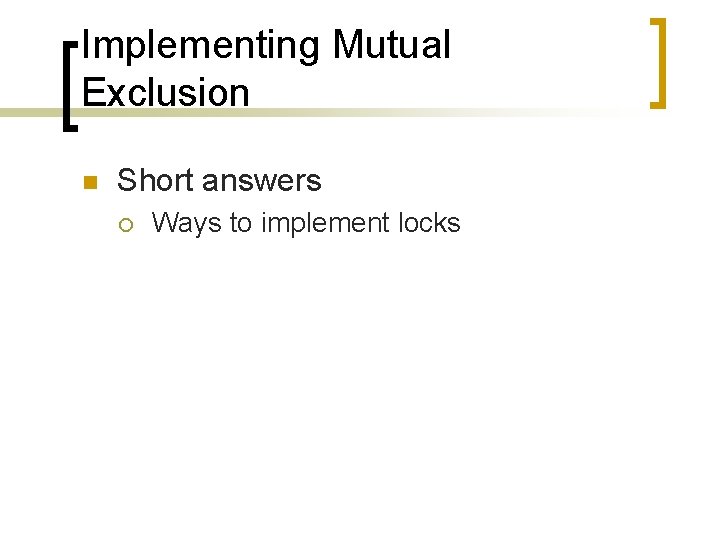 Implementing Mutual Exclusion

Short answers

Ways to implement locks